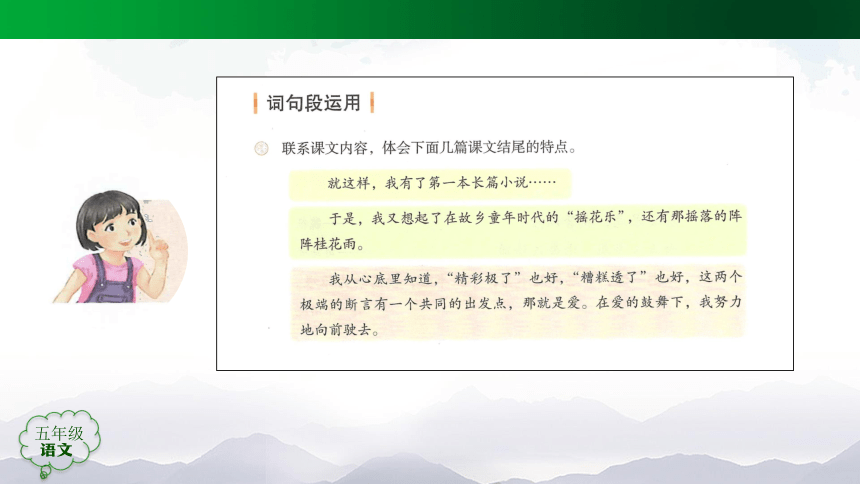 词句段运用

联系课文内容，体会下面几篇课文结尾的特点。

就这样，我有了第一本长篇小说……

于是，我又想起了在故乡童年时代的“摇花乐”，还有那摇落的阵阵桂花雨。

我从心底里知道，“精彩极了”也好，“糟糕透了”也好，这两个极端的断言有一个共同的出发点，那就是爱。在爱的鼓舞下，我努力地向前驶去。

五年级
语文